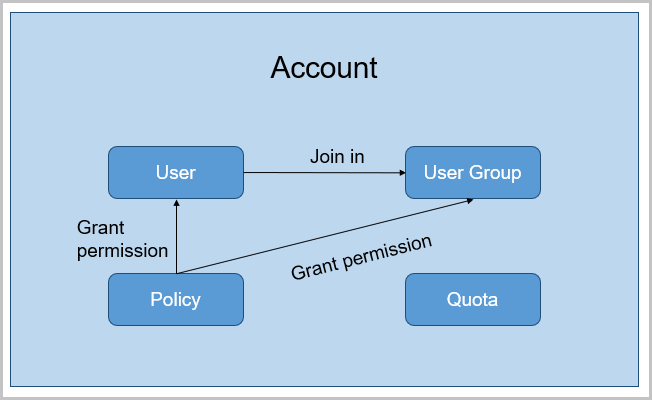 Account

User

Join in

User Group

Grant permission

Grant permission

Policy

Quota